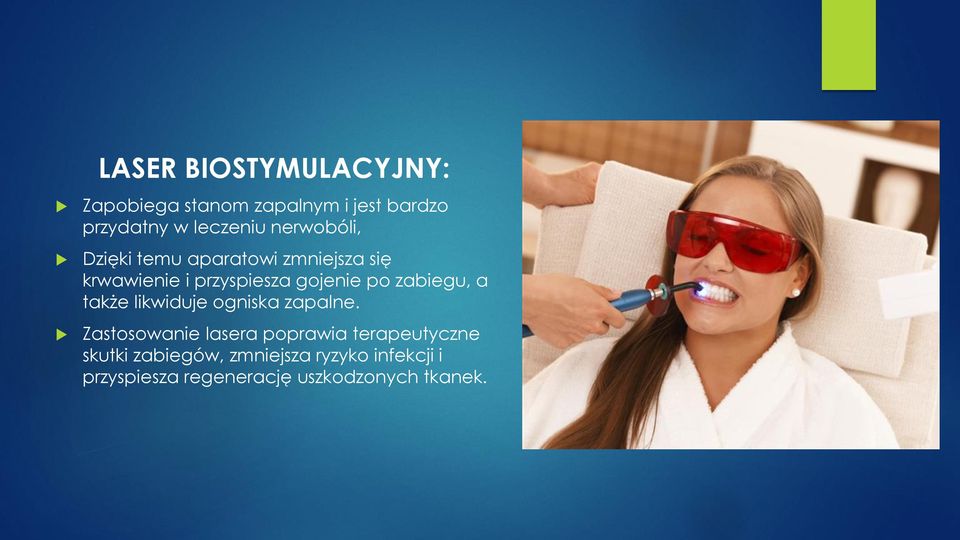 LASER BIOSTYMULACYJNY:

Zapobiega stanom zapalnym i jest bardzo przydatny w leczeniu nerwobóli,

Dzięki temu aparatowi zmniejsza się krwawienie i przyspiesza gojenie po zabiegu, a także likwiduje ogniska zapalne.

Zastosowanie lasera poprawia terapeutyczne skutki zabiegów, zmniejsza ryzyko infekcji i przyspiesza regenerację uszkodzonych tkanek.